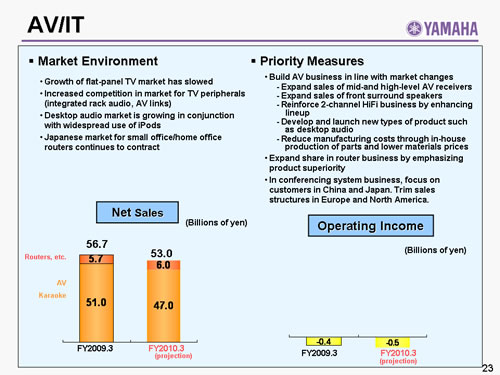 AV/IT

YAMAHA

▪ Market Environment

• Growth of flat-panel TV market has slowed
• Increased competition in market for TV peripherals (integrated rack audio, AV links)
• Desktop audio market is growing in conjunction with widespread use of iPods
• Japanese market for small office/home office routers continues to contract

▪ Priority Measures

• Build AV business in line with market changes
- Expand sales of mid-and high-level AV receivers
- Expand sales of front surround speakers
- Reinforce 2-channel HiFi business by enhancing lineup
- Develop and launch new types of product such as desktop audio
- Reduce manufacturing costs through in-house production of parts and lower materials prices
• Expand share in router business by emphasizing product superiority
• In conferencing system business, focus on customers in China and Japan. Trim sales structures in Europe and North America.

Net Sales

(Billions of yen)

56.7

53.0

Routers, etc.

5.7

6.0

AV

Karaoke

51.0

47.0

FY2009.3

FY2010.3 (projection)

Operating Income

(Billions of yen)

-0.4

-0.5

FY2009.3

FY2010.3 (projection)

23